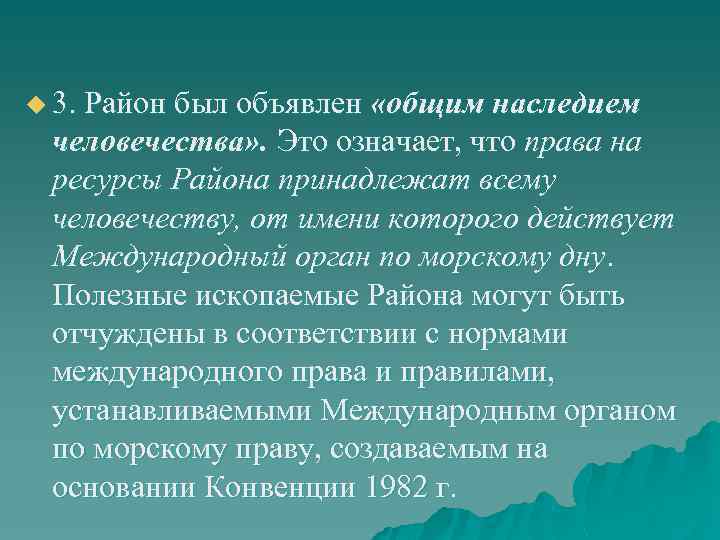 3. Район был объявлен «общим наследием человечества». Это означает, что права на ресурсы Района принадлежат всему человечеству, от имени которого действует Международный орган по морскому дну. Полезные ископаемые Района могут быть отчуждены в соответствии с нормами международного права и правилами, устанавливаемыми Международным органом по морскому праву, создаваемым на основании Конвенции 1982 г.